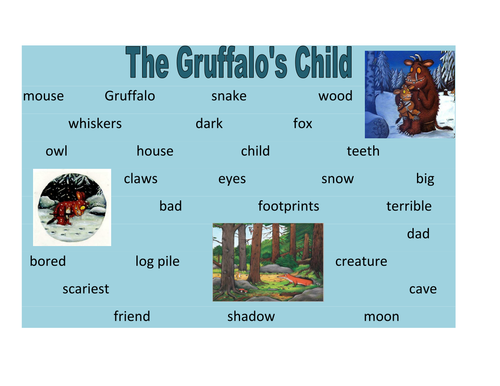 The Gruffalo's Child

mouse Gruffalo snake wood

whiskers dark fox

owl house child teeth

claws eyes snow big

bad footprints terrible

dad

bored log pile creature

scariest cave

friend shadow moon